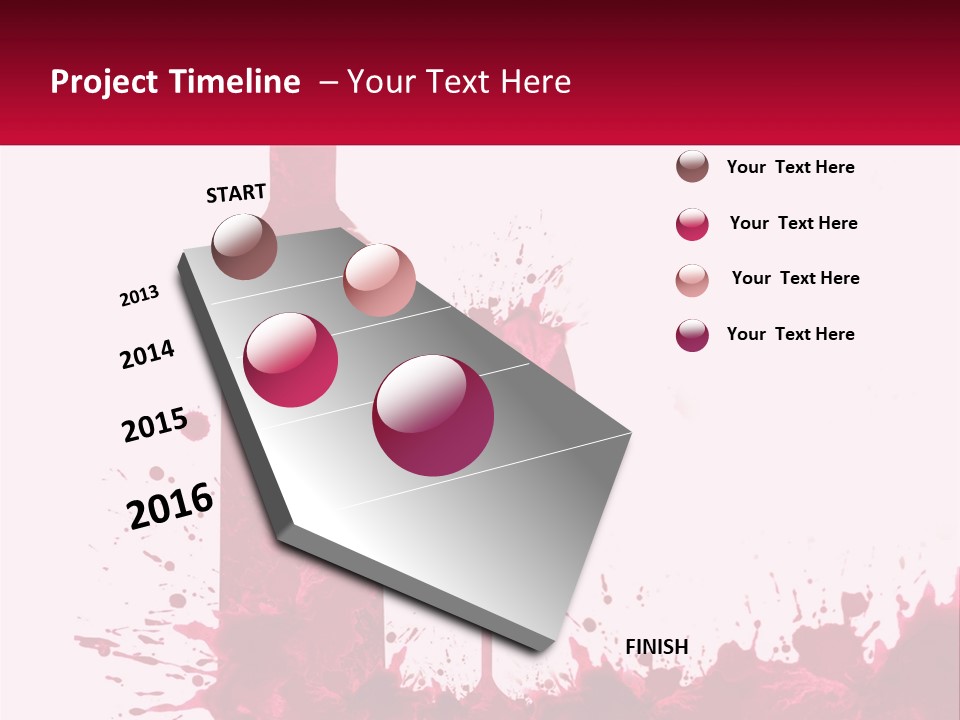 Project Timeline – Your Text Here

START

2013

2014

2015

2016

FINISH

Your Text Here

Your Text Here

Your Text Here

Your Text Here